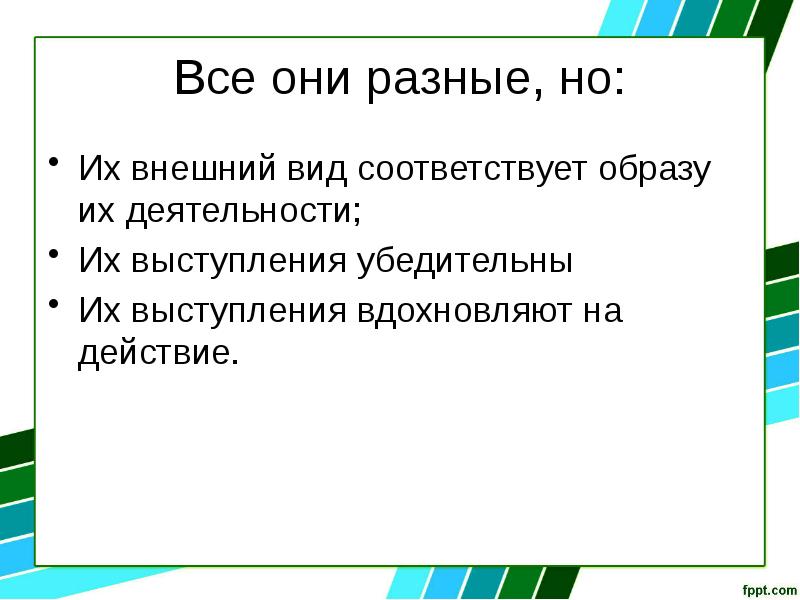 Все они разные, но:

• Их внешний вид соответствует образу их деятельности;
• Их выступления убедительны
• Их выступления вдохновляют на действие.

fppt.com